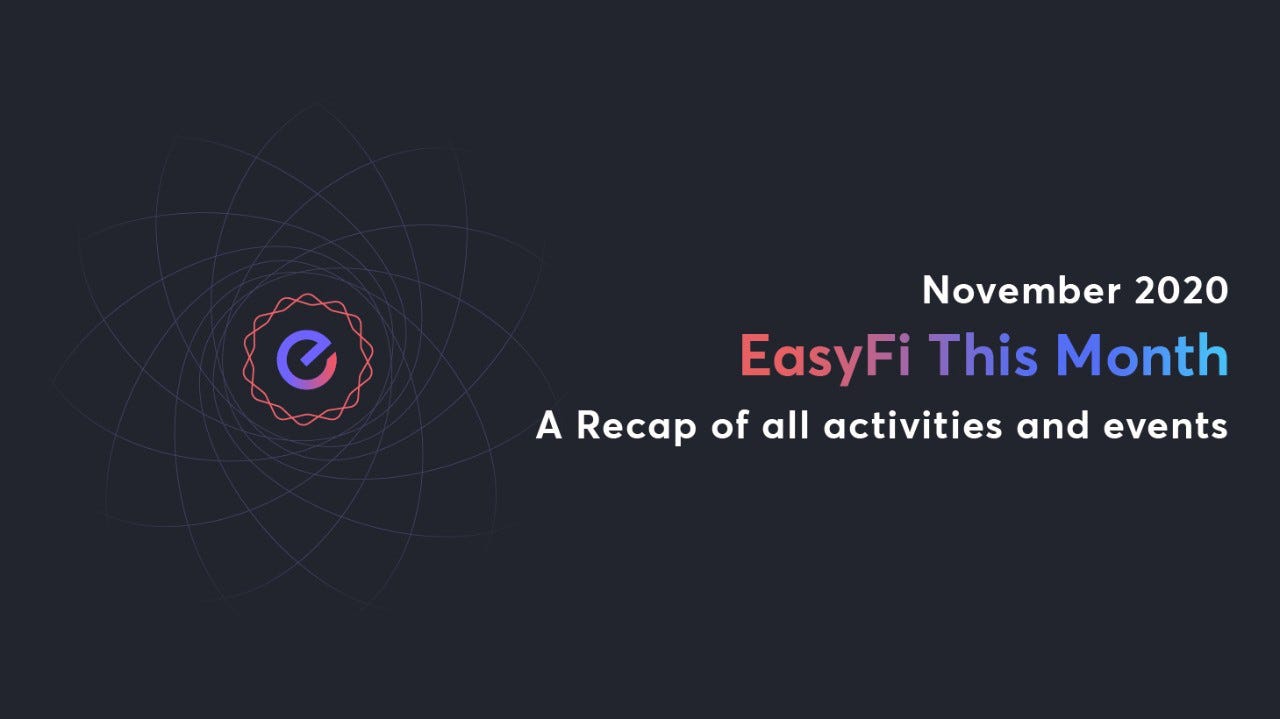 November 2020

EasyFi This Month

A Recap of all activities and events